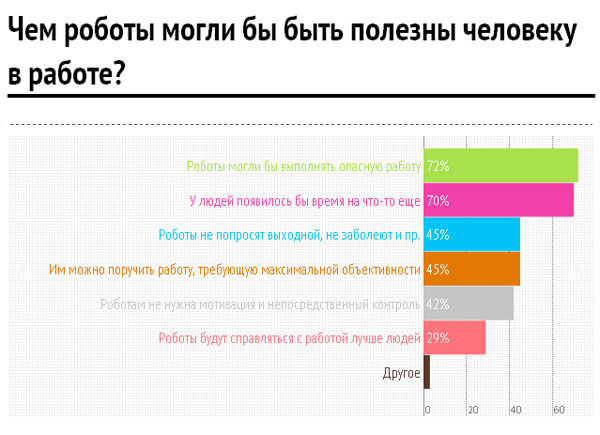 Чем роботы могли бы быть полезны человеку в работе?

Роботы могли бы выполнять опасную работу 72%
У людей появилось бы время на что-то еще 70%
Роботы не попросят выходной, не заболеют и пр. 45%
Им можно поручить работу, требующую максимальной объективности 45%
Роботам не нужна мотивация и непосредственный контроль 42%
Роботы будут справляться с работой лучше людей 29%
Другое

0 20 40 60